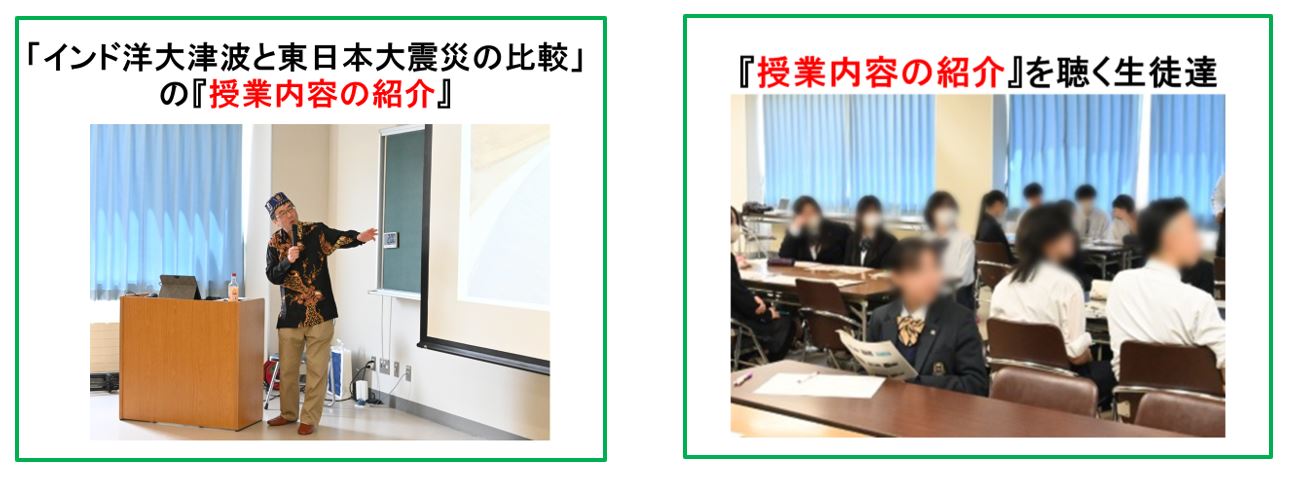 「インド洋大津波と東日本大震災の比較」の『授業内容の紹介』

『授業内容の紹介』を聴く生徒達